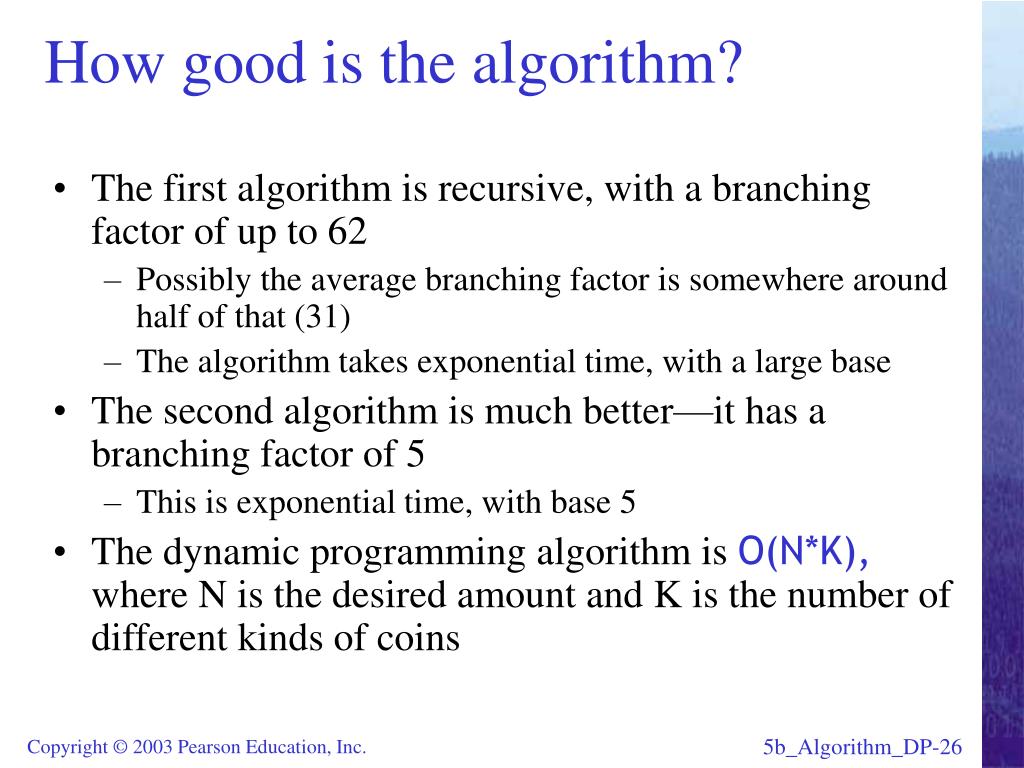 How good is the algorithm?

• The first algorithm is recursive, with a branching factor of up to 62
– Possibly the average branching factor is somewhere around half of that (31)
– The algorithm takes exponential time, with a large base
• The second algorithm is much better—it has a branching factor of 5
– This is exponential time, with base 5
• The dynamic programming algorithm is O(N*K), where N is the desired amount and K is the number of different kinds of coins

Copyright © 2003 Pearson Education, Inc.

5b_Algorithm_DP-26